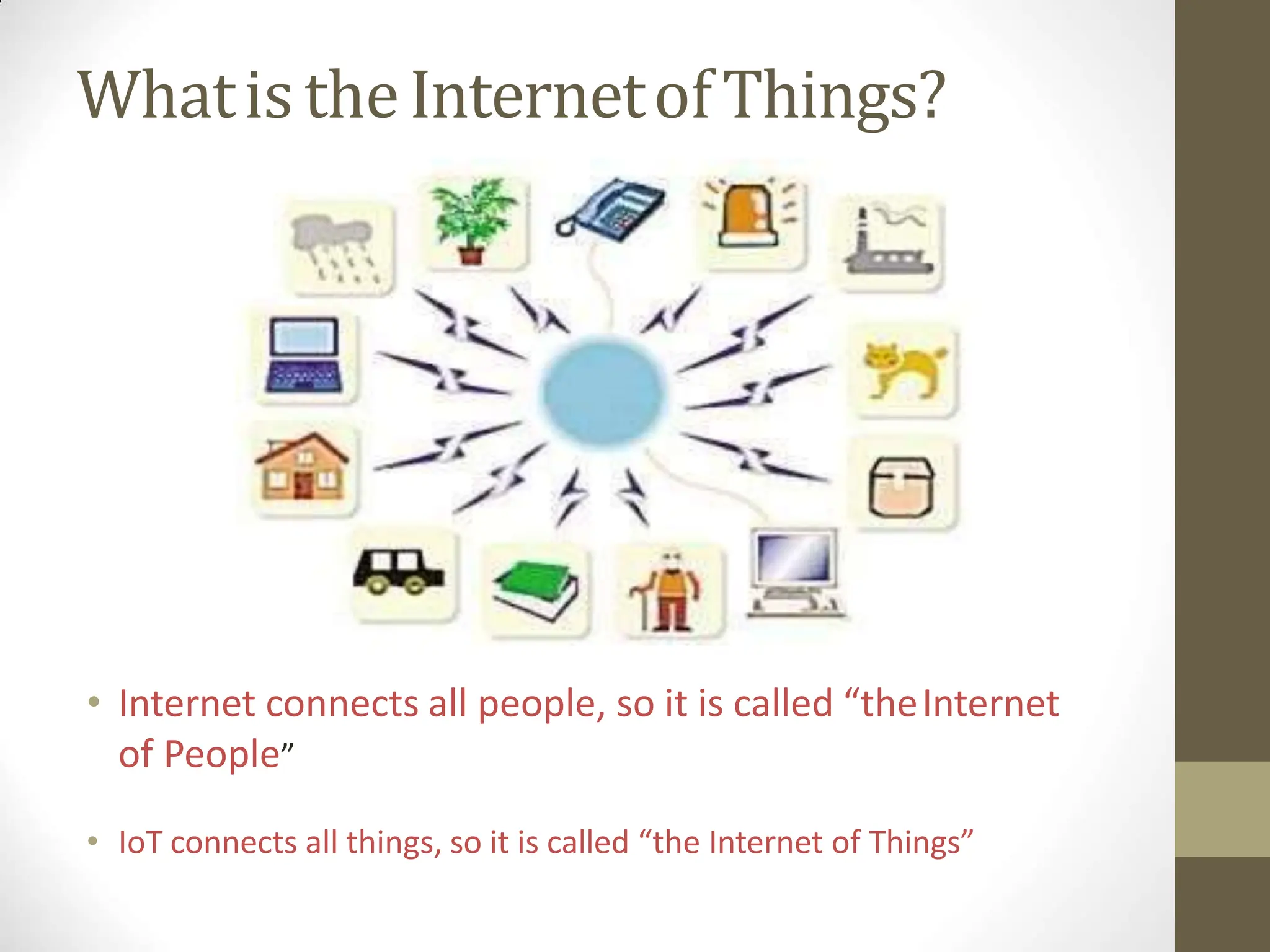 What is the Internet of Things?

• Internet connects all people, so it is called “the Internet of People”

• IoT connects all things, so it is called “the Internet of Things”